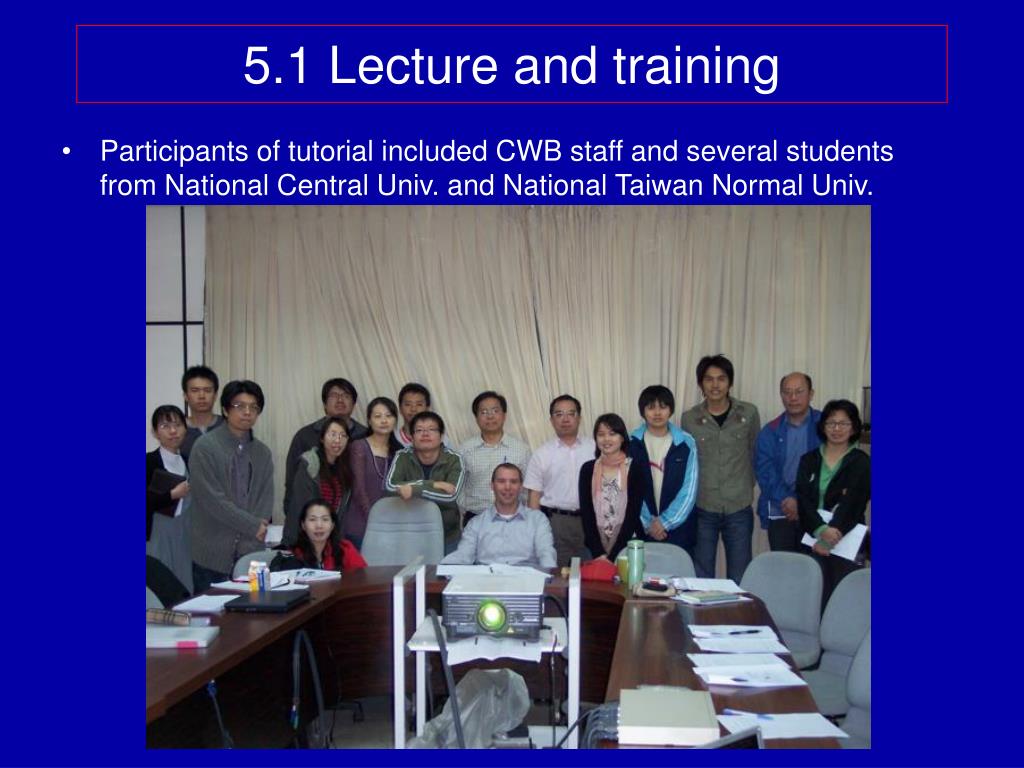 5.1 Lecture and training

• Participants of tutorial included CWB staff and several students from National Central Univ. and National Taiwan Normal Univ.